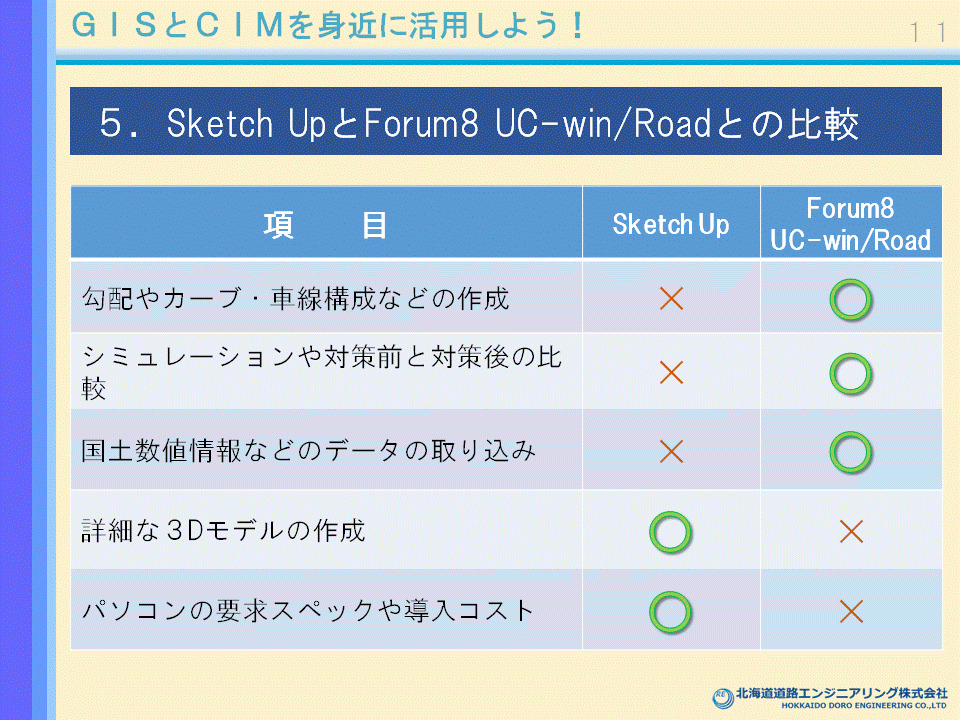 ＧＩＳとＣＩＭを身近に活用しよう！

１１

５． Sketch UpとForum8 UC-win/Roadとの比較

| 項　目 | Sketch Up | Forum8 UC-win/Road |
|---|---|---|
| 勾配やカーブ・車線構成などの作成 | × | ○ |
| シミュレーションや対策前と対策後の比較 | × | ○ |
| 国土数値情報などのデータの取り込み | × | ○ |
| 詳細な３Dモデルの作成 | ○ | × |
| パソコンの要求スペックや導入コスト | ○ | × |

北海道道路エンジニアリング株式会社
HOKKAIDO DORO ENGINEERING CO.,LTD